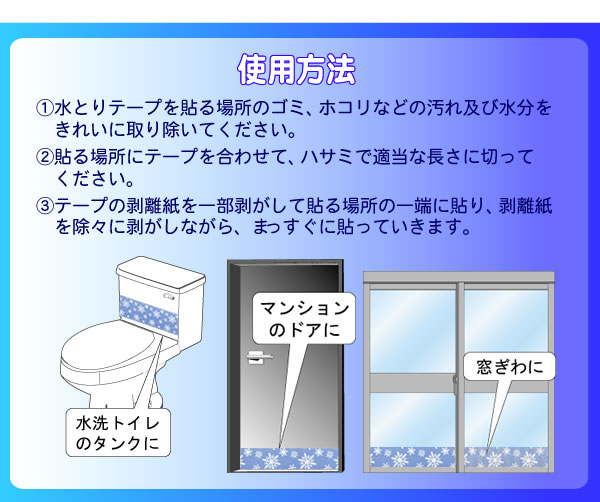 使用方法

①水とりテープを貼る場所のゴミ、ホコリなどの汚れ及び水分をきれいに取り除いてください。

②貼る場所にテープを合わせて、ハサミで適当な長さに切ってください。

③テープの剥離紙を一部剥がして貼る場所の一端に貼り、剥離紙を除々に剥がしながら、まっすぐに貼っていきます。

水洗トイレのタンクに

マンションのドアに

窓ぎわに